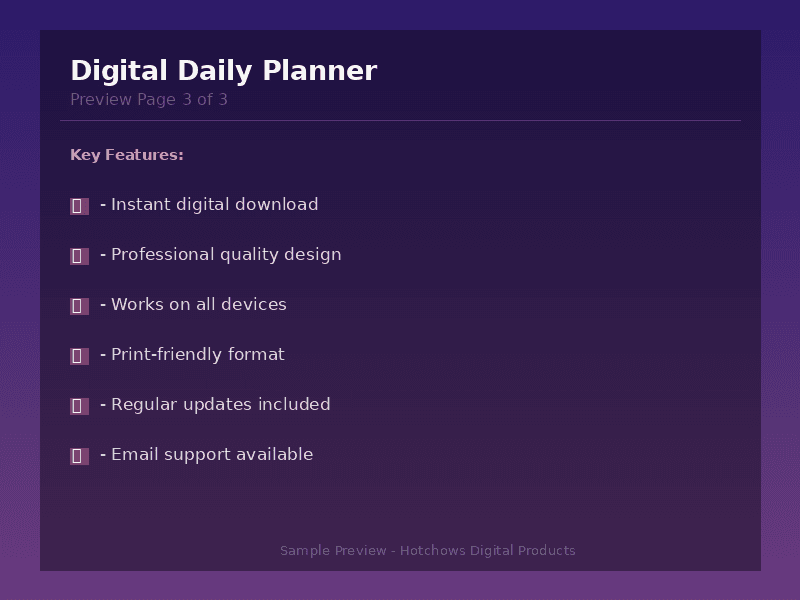 Digital Daily Planner
Preview Page 3 of 3

Key Features:

- Instant digital download

- Professional quality design

- Works on all devices

- Print-friendly format

- Regular updates included

- Email support available

Sample Preview - Hotchows Digital Products